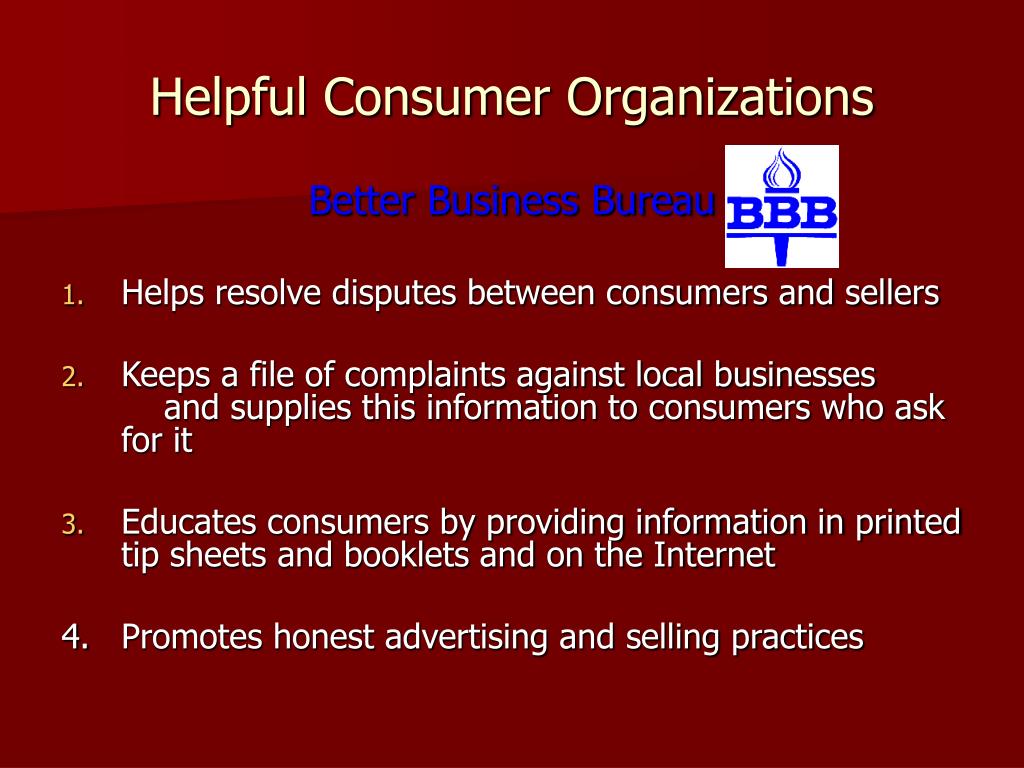 Helpful Consumer Organizations

Better Business Bureau

BBB

1. Helps resolve disputes between consumers and sellers

2. Keeps a file of complaints against local businesses and supplies this information to consumers who ask for it

3. Educates consumers by providing information in printed tip sheets and booklets and on the Internet

4. Promotes honest advertising and selling practices